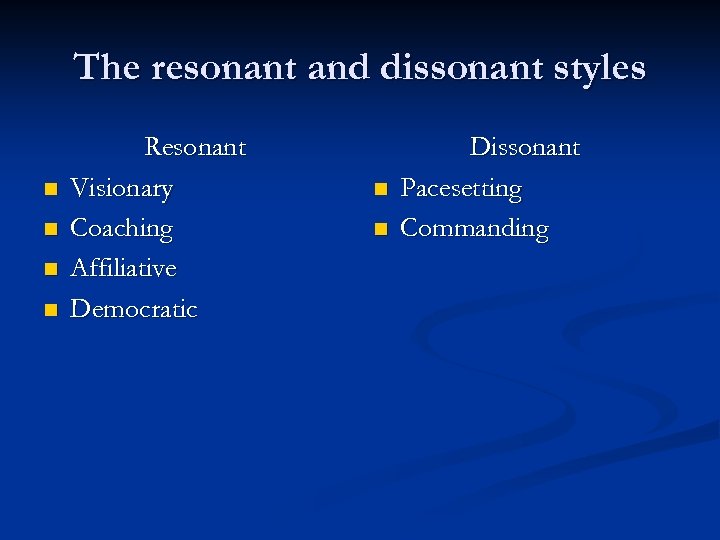 The resonant and dissonant styles

Resonant
- Visionary
- Coaching
- Affiliative
- Democratic

Dissonant
- Pacesetting
- Commanding